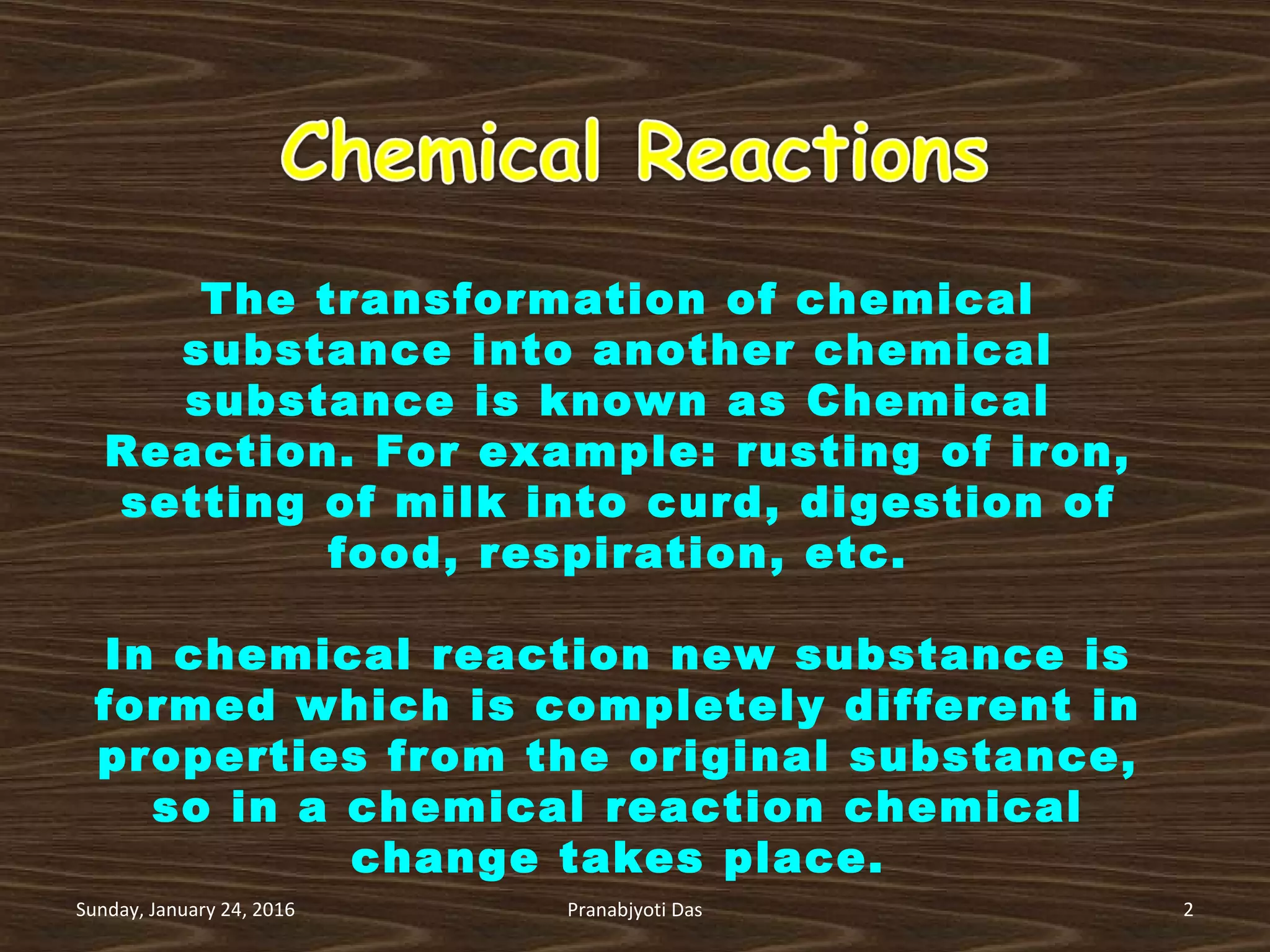 Chemical Reactions

The transformation of chemical substance into another chemical substance is known as Chemical Reaction. For example: rusting of iron, setting of milk into curd, digestion of food, respiration, etc.

In chemical reaction new substance is formed which is completely different in properties from the original substance, so in a chemical reaction chemical change takes place.

Sunday, January 24, 2016
Pranabjyoti Das
2